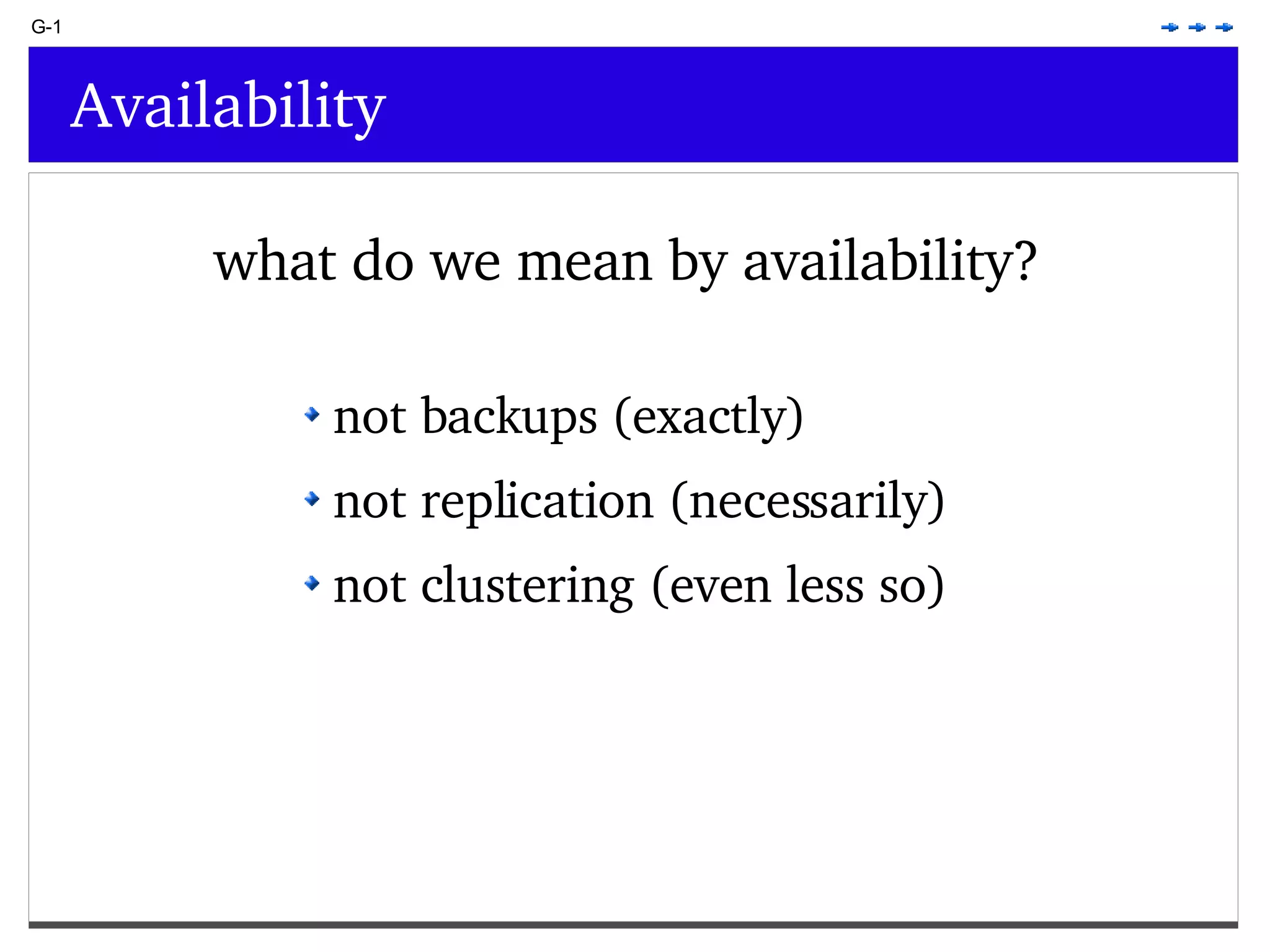 G-1

Availability

what do we mean by availability?

- not backups (exactly)
- not replication (necessarily)
- not clustering (even less so)